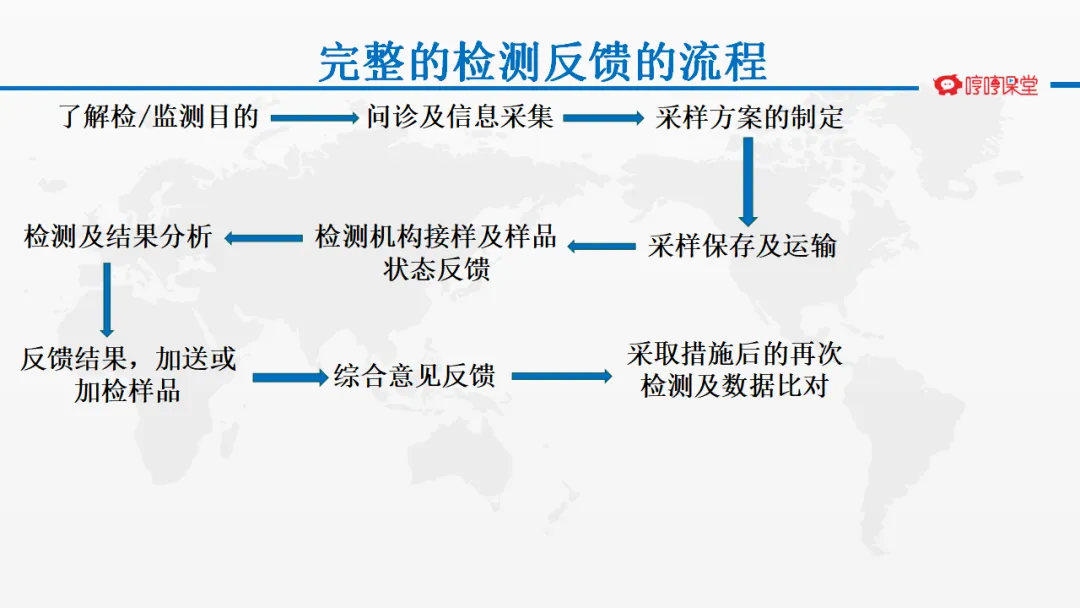 完整的检测反馈的流程

哼哼课堂

了解检/监测目的

问诊及信息采集

采样方案的制定

采样保存及运输

检测机构接样及样品状态反馈

检测及结果分析

反馈结果，加送或加检样品

综合意见反馈

采取措施后的再次检测及数据比对